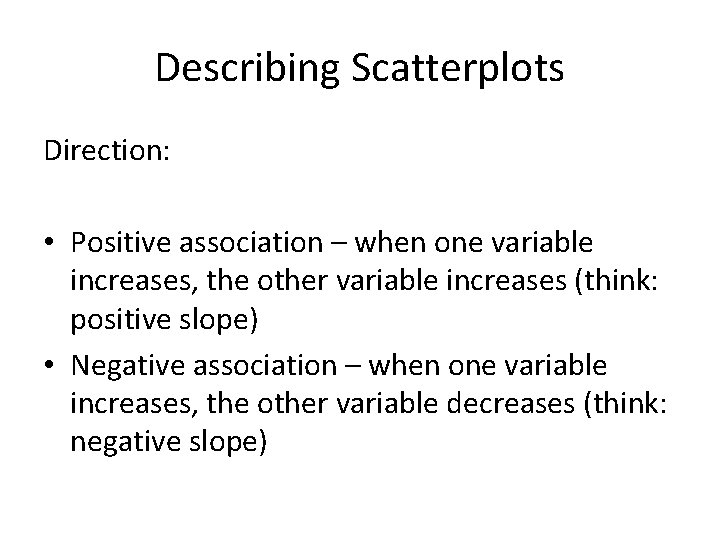 Describing Scatterplots

Direction:

• Positive association – when one variable increases, the other variable increases (think: positive slope)
• Negative association – when one variable increases, the other variable decreases (think: negative slope)